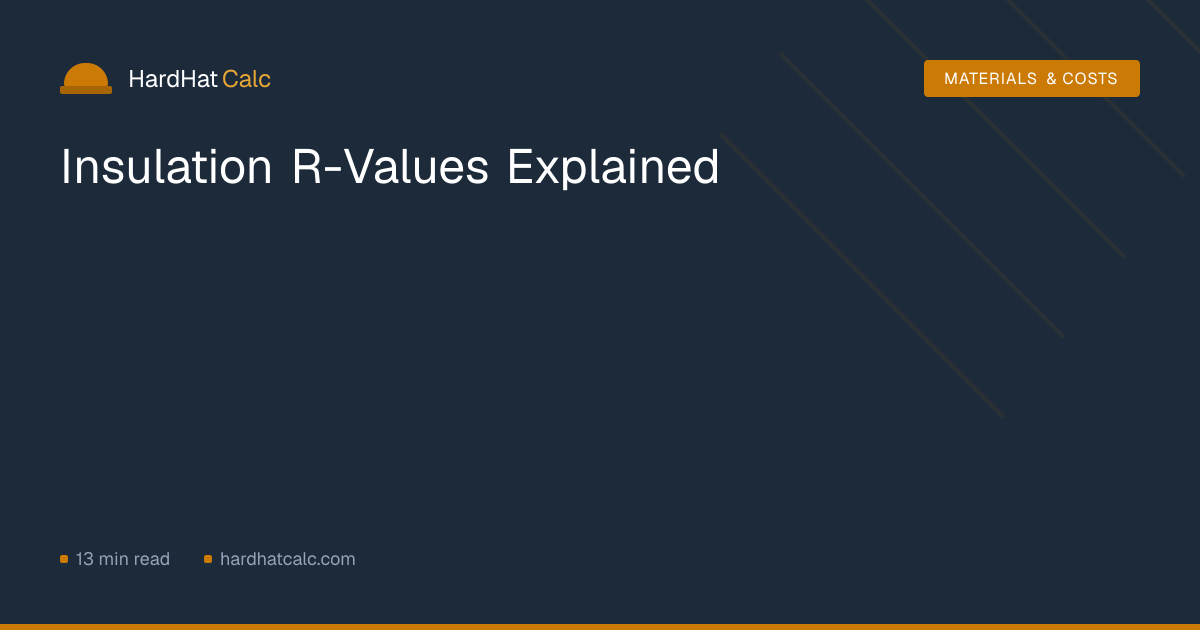 HardHat Calc

MATERIALS & COSTS

Insulation R-Values Explained

13 min read

hardhatcalc.com